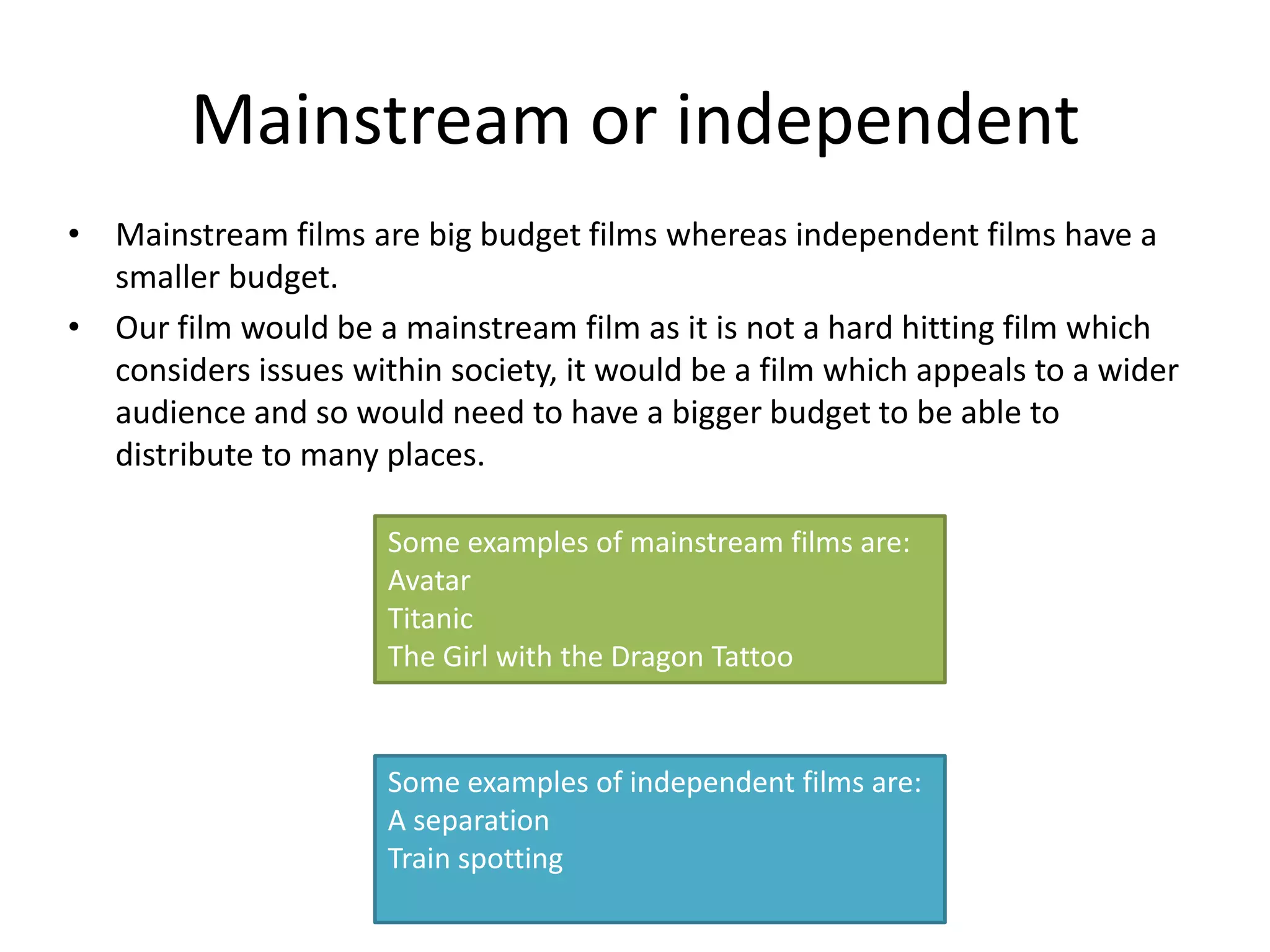 Mainstream or independent

• Mainstream films are big budget films whereas independent films have a smaller budget.
• Our film would be a mainstream film as it is not a hard hitting film which considers issues within society, it would be a film which appeals to a wider audience and so would need to have a bigger budget to be able to distribute to many places.

Some examples of mainstream films are:
Avatar
Titanic
The Girl with the Dragon Tattoo

Some examples of independent films are:
A separation
Train spotting